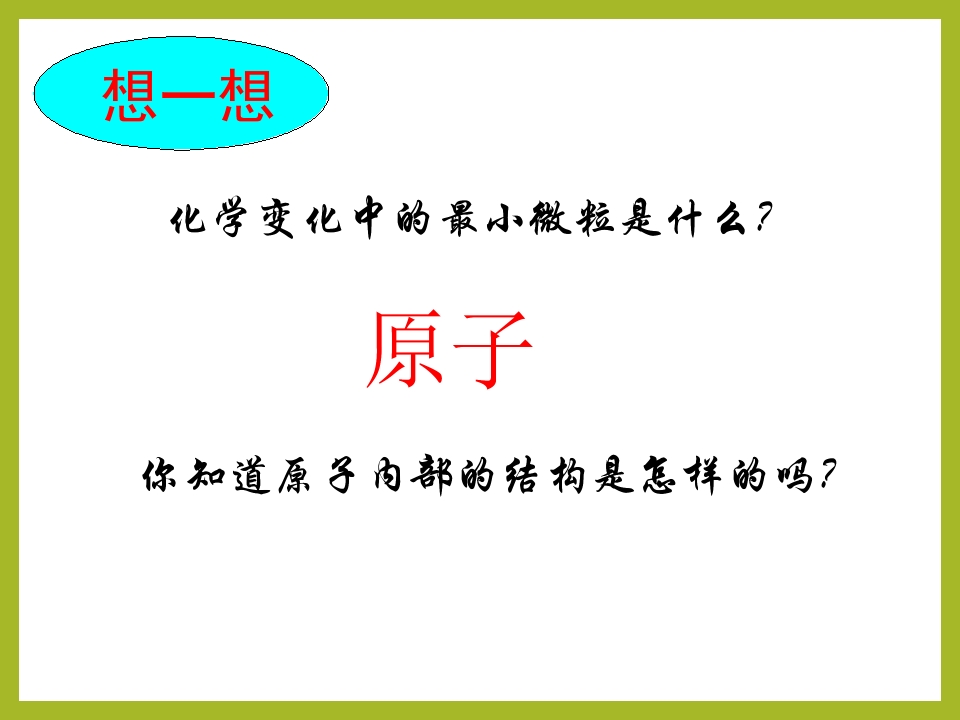 想一想

化学变化中的最小微粒是什么?

原子

你知道原子内部的结构是怎样的吗?